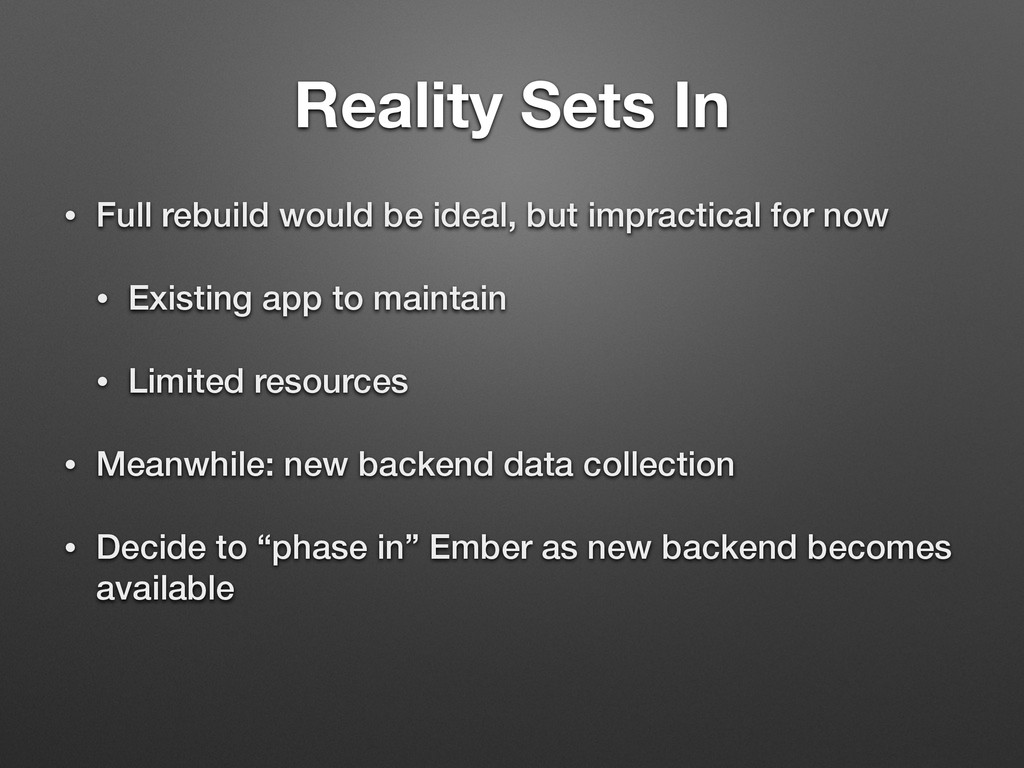 Reality Sets In

• Full rebuild would be ideal, but impractical for now

• Existing app to maintain

• Limited resources

• Meanwhile: new backend data collection

• Decide to “phase in” Ember as new backend becomes available